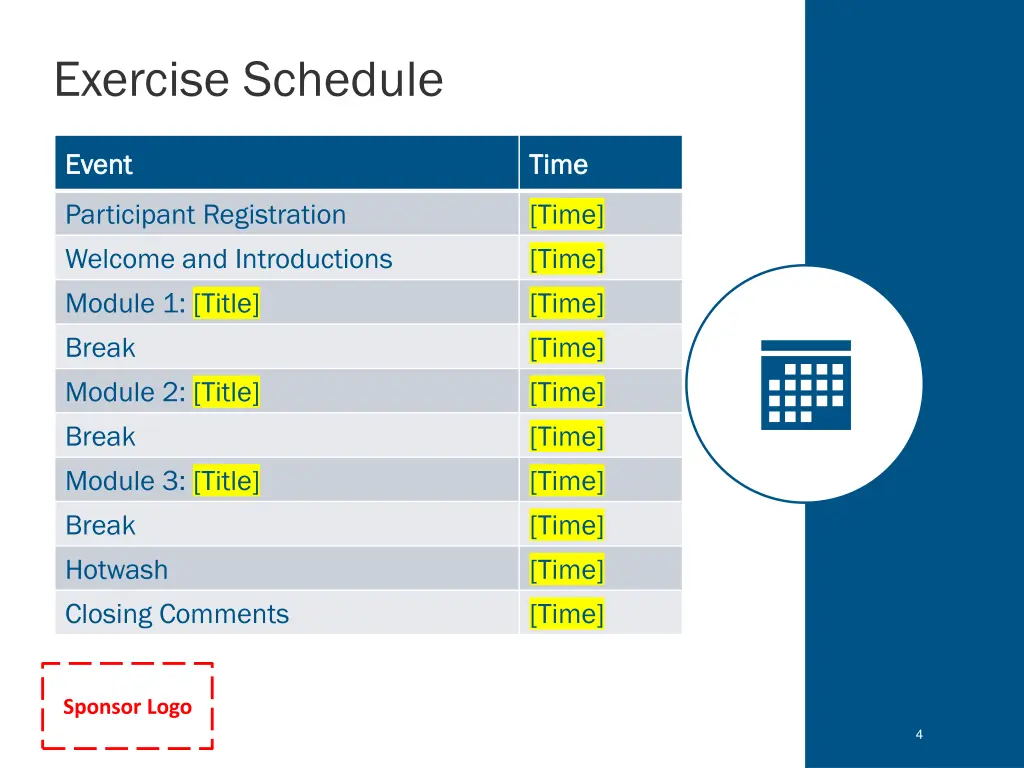 Exercise Schedule

| Event | Time |
|---|---|
| Participant Registration | [Time] |
| Welcome and Introductions | [Time] |
| Module 1: [Title] | [Time] |
| Break | [Time] |
| Module 2: [Title] | [Time] |
| Break | [Time] |
| Module 3: [Title] | [Time] |
| Break | [Time] |
| Hotwash | [Time] |
| Closing Comments | [Time] |

Sponsor Logo

4